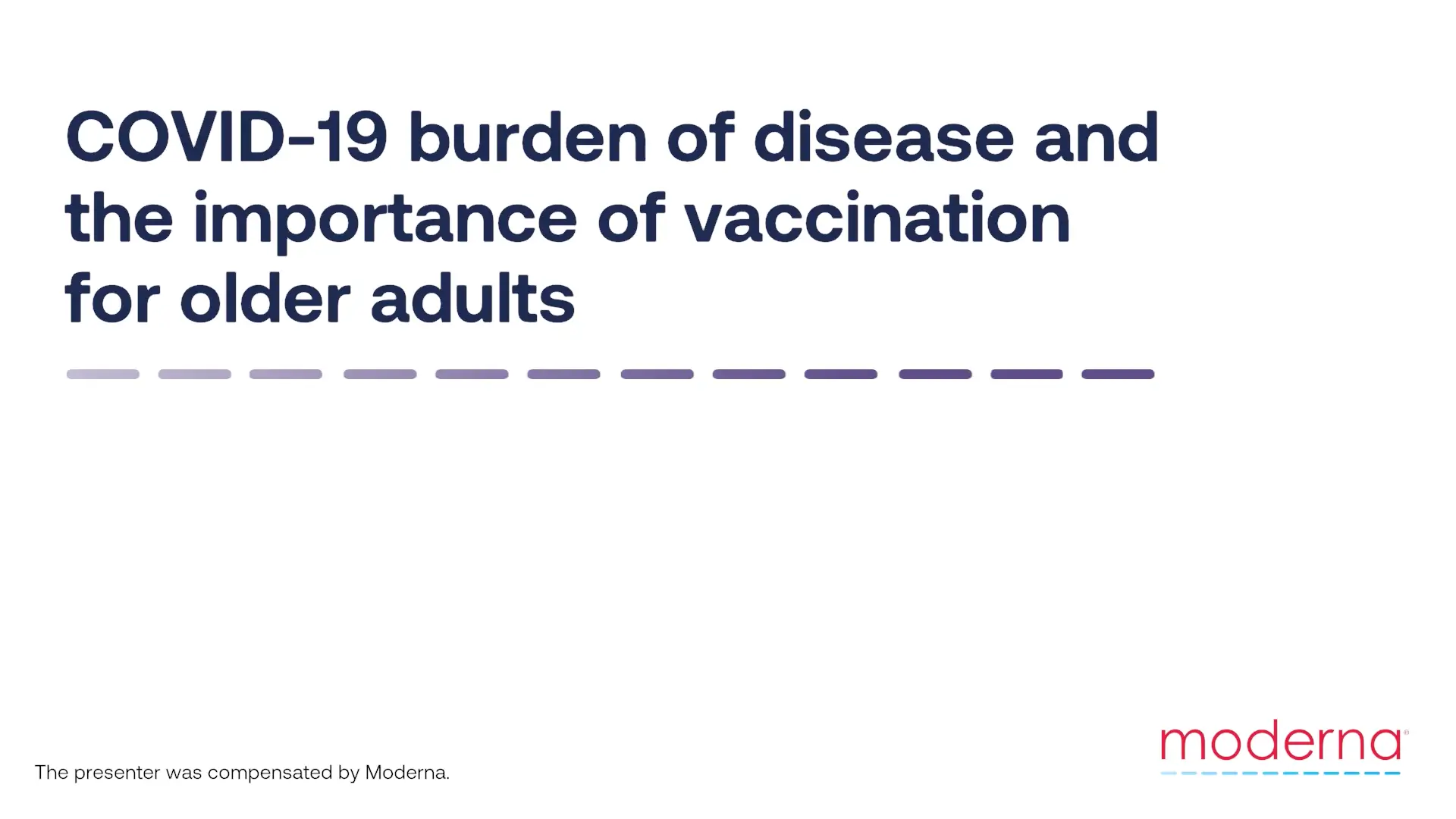 COVID-19 burden of disease and the importance of vaccination for older adults

The presenter was compensated by Moderna.

moderna®